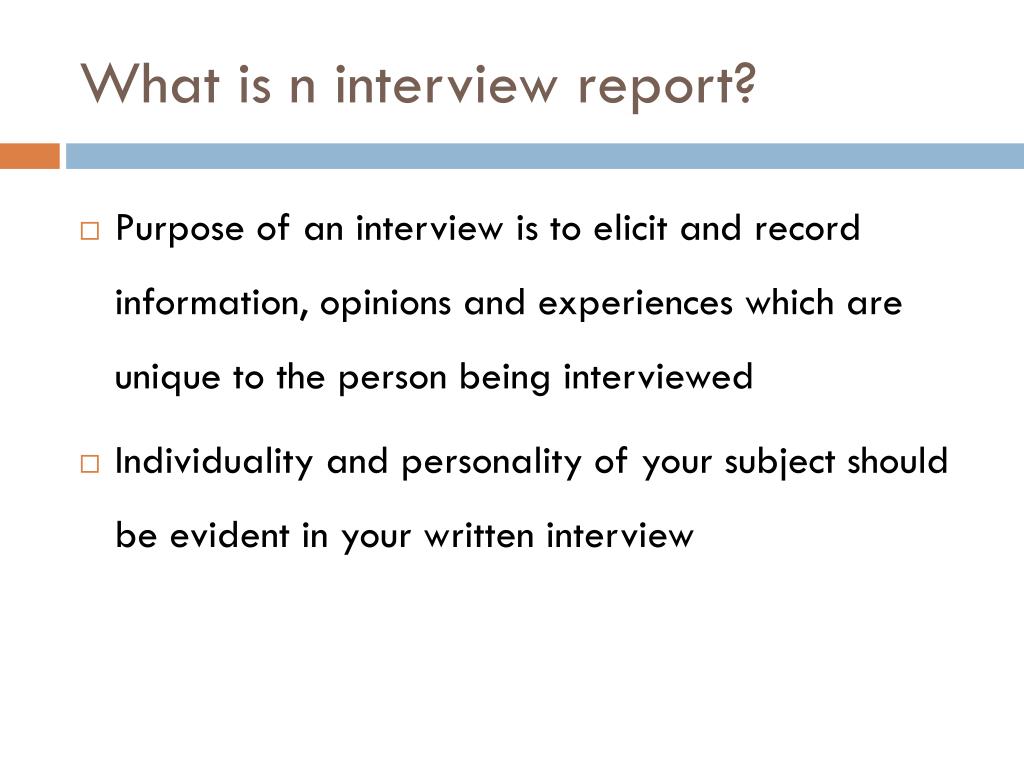 What is n interview report?

□ Purpose of an interview is to elicit and record information, opinions and experiences which are unique to the person being interviewed

□ Individuality and personality of your subject should be evident in your written interview